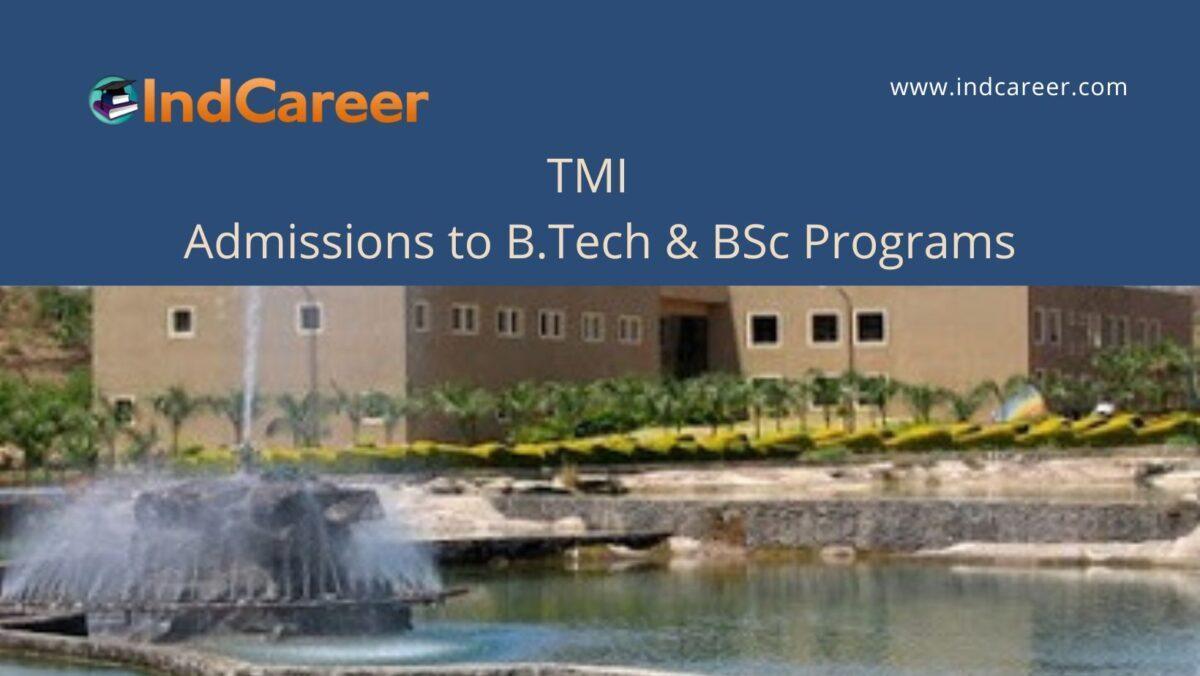 IndCareer

www.indcareer.com

TMI
Admissions to B.Tech & BSc Programs